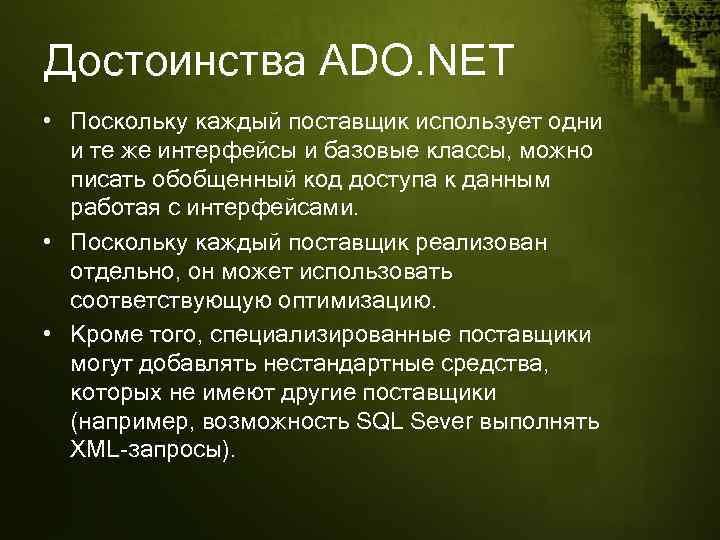 Достоинства ADO.NET

• Поскольку каждый поставщик использует одни и те же интерфейсы и базовые классы, можно писать обобщенный код доступа к данным работая с интерфейсами.

• Поскольку каждый поставщик реализован отдельно, он может использовать соответствующую оптимизацию.

• Кроме того, специализированные поставщики могут добавлять нестандартные средства, которых не имеют другие поставщики (например, возможность SQL Sever выполнять XML-запросы).